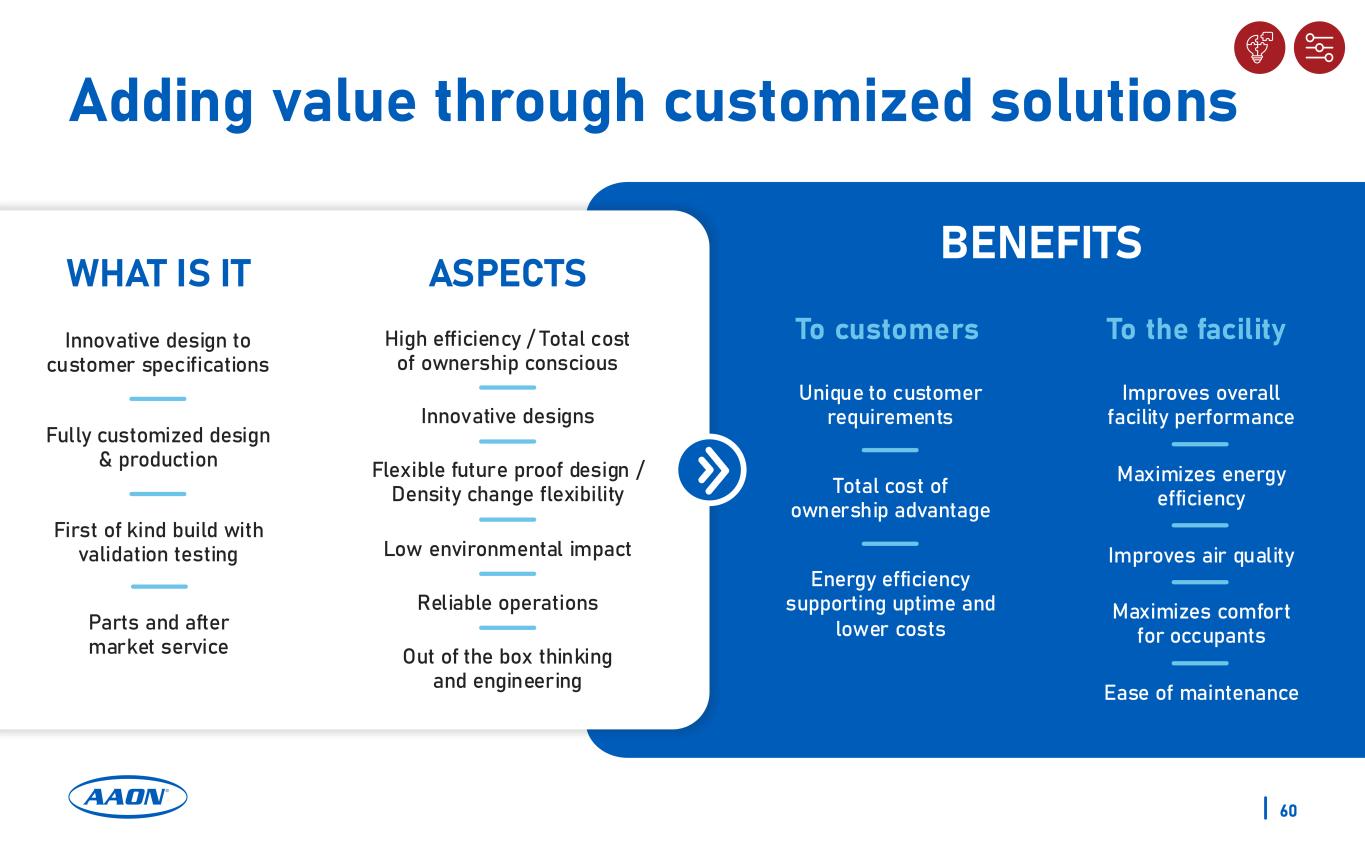 Adding value through customized solutions

WHAT IS IT

Innovative design to customer specifications

Fully customized design & production

First of kind build with validation testing

Parts and after market service

ASPECTS

High efficiency / Total cost of ownership conscious

Innovative designs

Flexible future proof design / Density change flexibility

Low environmental impact

Reliable operations

Out of the box thinking and engineering

BENEFITS

To customers

Unique to customer requirements

Total cost of ownership advantage

Energy efficiency supporting uptime and lower costs

To the facility

Improves overall facility performance

Maximizes energy efficiency

Improves air quality

Maximizes comfort for occupants

Ease of maintenance

AAON

60